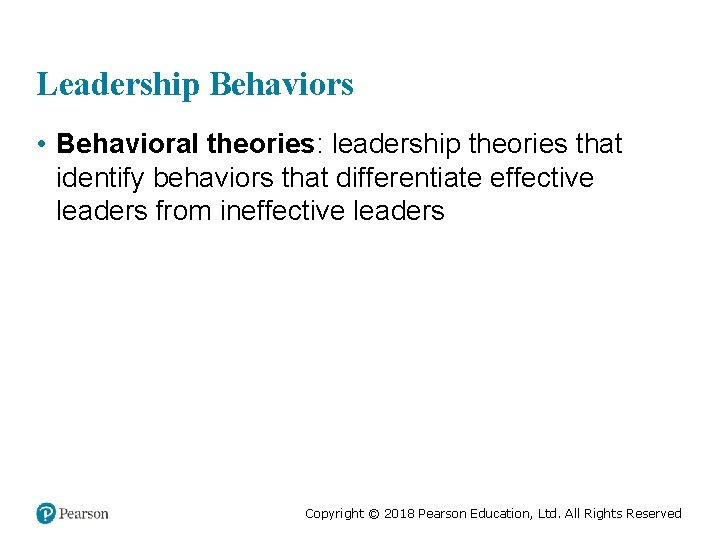 Leadership Behaviors

• Behavioral theories: leadership theories that identify behaviors that differentiate effective leaders from ineffective leaders

Pearson

Copyright © 2018 Pearson Education, Ltd. All Rights Reserved